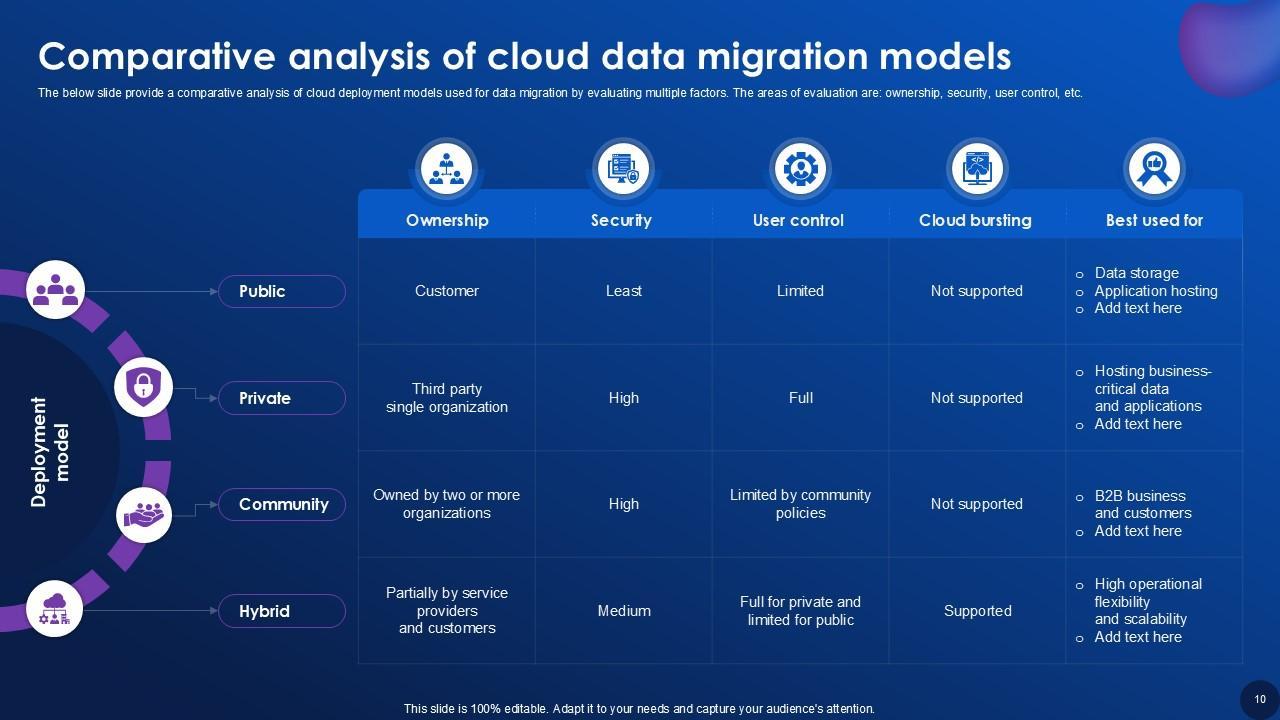 Comparative analysis of cloud data migration models

The below slide provide a comparative analysis of cloud deployment models used for data migration by evaluating multiple factors. The areas of evaluation are: ownership, security, user control, etc.

Deployment model

| | Ownership | Security | User control | Cloud bursting | Best used for |
|---|---|---|---|---|---|
| Public | Customer | Least | Limited | Not supported | o Data storage o Application hosting o Add text here |
| Private | Third party single organization | High | Full | Not supported | o Hosting business-critical data and applications o Add text here |
| Community | Owned by two or more organizations | High | Limited by community policies | Not supported | o B2B business and customers o Add text here |
| Hybrid | Partially by service providers and customers | Medium | Full for private and limited for public | Supported | o High operational flexibility and scalability o Add text here |

This slide is 100% editable. Adapt it to your needs and capture your audience's attention.

10